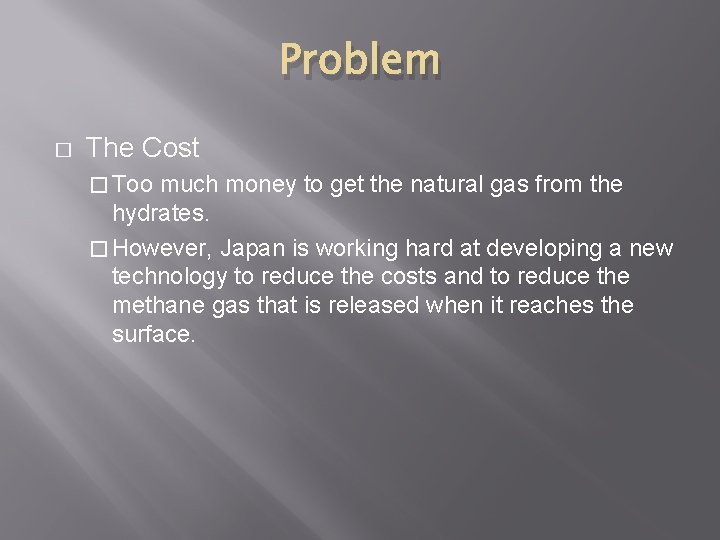 Problem

□ The Cost

□ Too much money to get the natural gas from the hydrates.

□ However, Japan is working hard at developing a new technology to reduce the costs and to reduce the methane gas that is released when it reaches the surface.